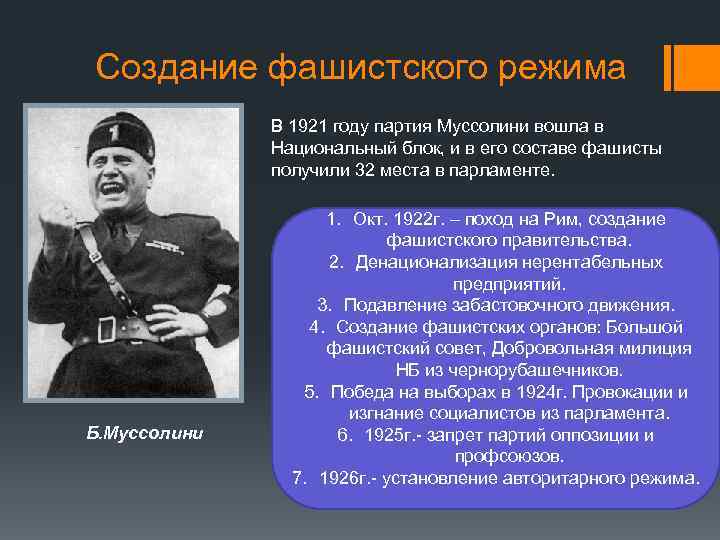 Создание фашистского режима

В 1921 году партия Муссолини вошла в Национальный блок, и в его составе фашисты получили 32 места в парламенте.

1. Окт. 1922г. – поход на Рим, создание фашистского правительства.
2. Денационализация нерентабельных предприятий.
3. Подавление забастовочного движения.
4. Создание фашистских органов: Большой фашистский совет, Добровольная милиция НБ из чернорубашечников.
5. Победа на выборах в 1924г. Провокации и изгнание социалистов из парламента.
6. 1925г.- запрет партий оппозиции и профсоюзов.
7. 1926г.- установление авторитарного режима.

Б.Муссолини